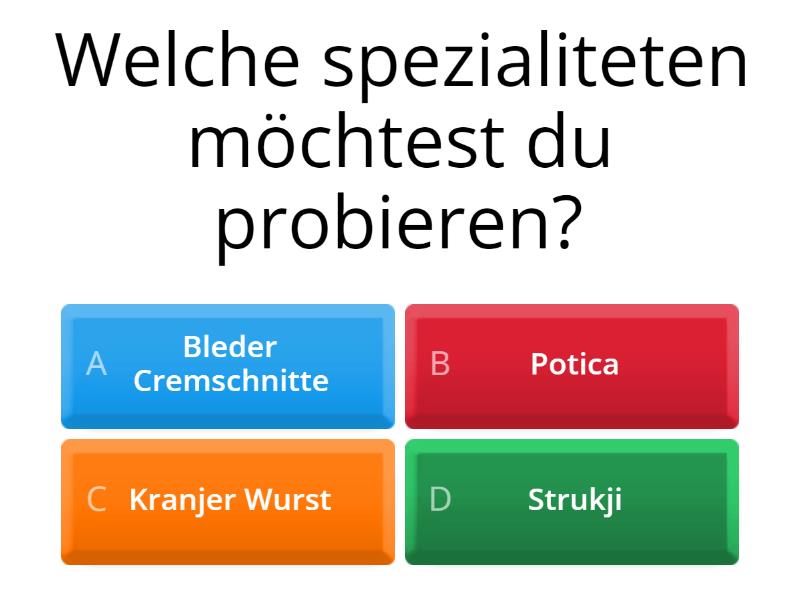 Welche spezialiteten möchtest du probieren?

A Bleder Cremschnitte

B Potica

C Kranjer Wurst

D Strukji